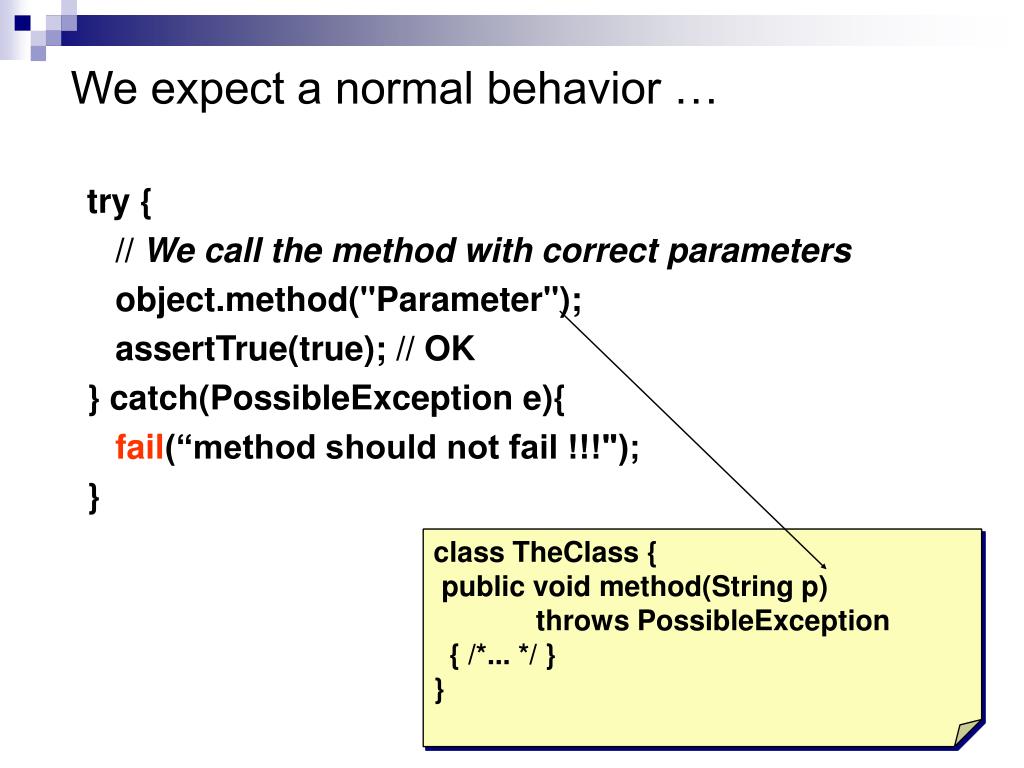 We expect a normal behavior …

try {
// We call the method with correct parameters
object.method("Parameter");
assertTrue(true); // OK
} catch(PossibleException e){
fail(“method should not fail !!!");
}

class TheClass {
public void method(String p)
throws PossibleException
{ /*... */ }
}